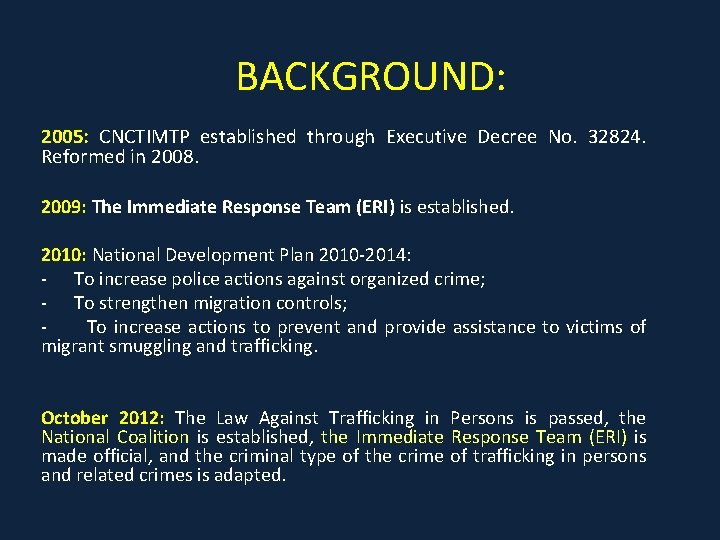 BACKGROUND:

2005: CNCTIMTP established through Executive Decree No. 32824. Reformed in 2008.

2009: The Immediate Response Team (ERI) is established.

2010: National Development Plan 2010-2014:
- To increase police actions against organized crime;
- To strengthen migration controls;
- To increase actions to prevent and provide assistance to victims of migrant smuggling and trafficking.

October 2012: The Law Against Trafficking in Persons is passed, the National Coalition is established, the Immediate Response Team (ERI) is made official, and the criminal type of the crime of trafficking in persons and related crimes is adapted.